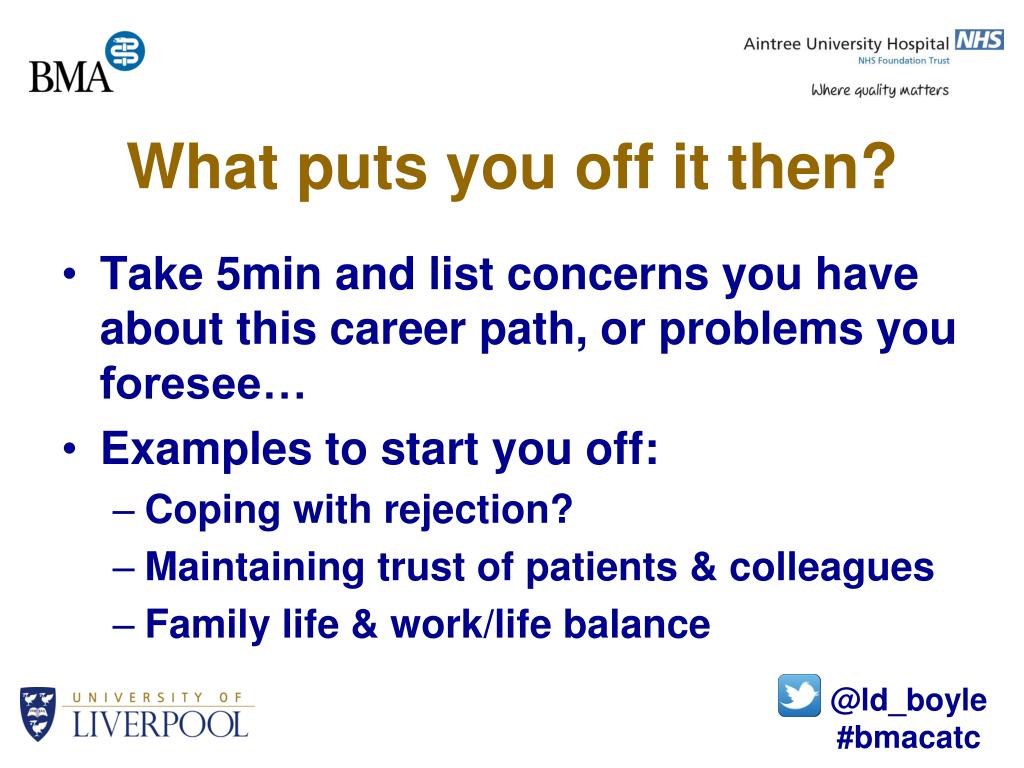 BMA

Aintree University Hospital NHS
NHS Foundation Trust
Where quality matters

What puts you off it then?

• Take 5min and list concerns you have about this career path, or problems you foresee…
• Examples to start you off:
– Coping with rejection?
– Maintaining trust of patients & colleagues
– Family life & work/life balance

UNIVERSITY OF LIVERPOOL

@ld_boyle
#bmacatc